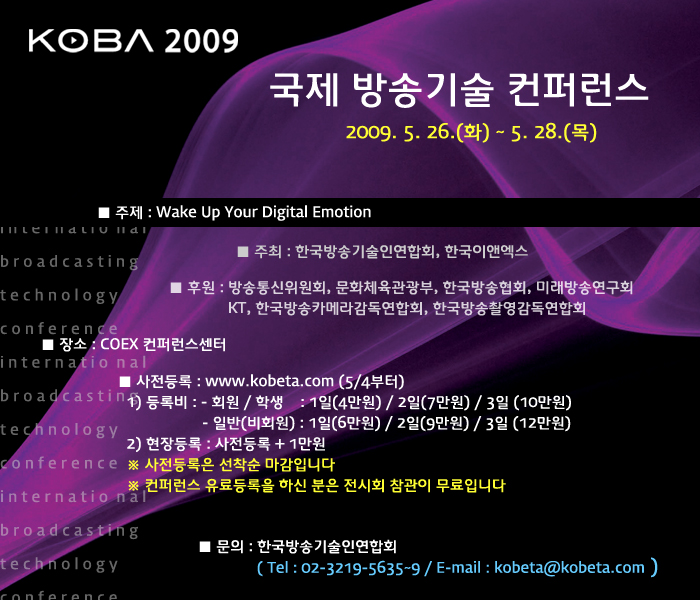 KOBA 2009

국제 방송기술 컨퍼런스

2009. 5. 26.(화) ~ 5. 28.(목)

■ 주제 : Wake Up Your Digital Emotion

■ 주최 : 한국방송기술인연합회, 한국이앤엑스

■ 후원 : 방송통신위원회, 문화체육관광부, 한국방송협회, 미래방송연구회 KT, 한국방송카메라감독연합회, 한국방송촬영감독연합회

■ 장소 : COEX 컨퍼런스센터

■ 사전등록 : www.kobeta.com (5/4부터)
1) 등록비 : - 회원 / 학생 : 1일(4만원) / 2일(7만원) / 3일 (10만원)
- 일반(비회원) : 1일(6만원) / 2일(9만원) / 3일 (12만원)
2) 현장등록 : 사전등록 + 1만원
※ 사전등록은 선착순 마감입니다
※ 컨퍼런스 유료등록을 하신 분은 전시회 참관이 무료입니다

■ 문의 : 한국방송기술인연합회
( Tel : 02-3219-5635~9 / E-mail : kobeta@kobeta.com )

international
broadcasting
technology
conference
international
broadcasting
technology
conference
international
broadcasting
technology
conference